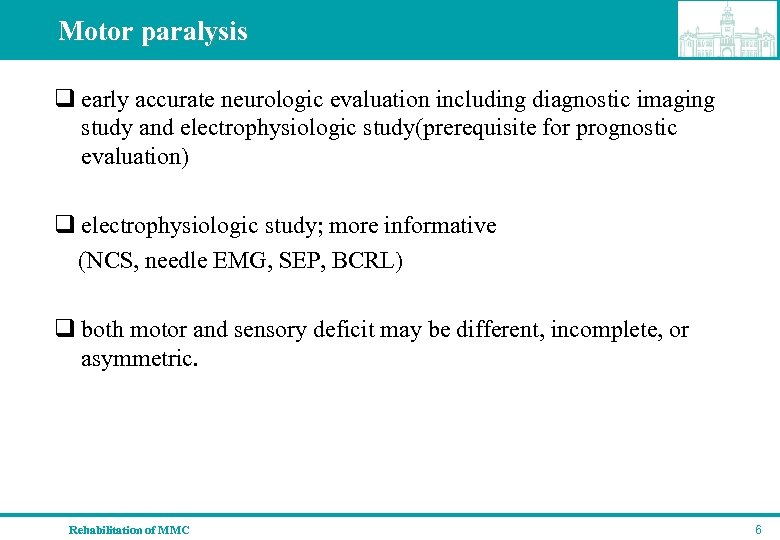 Motor paralysis

❑ early accurate neurologic evaluation including diagnostic imaging study and electrophysiologic study(prerequisite for prognostic evaluation)

❑ electrophysiologic study; more informative
(NCS, needle EMG, SEP, BCRL)

❑ both motor and sensory deficit may be different, incomplete, or asymmetric.

Rehabilitation of MMC

6